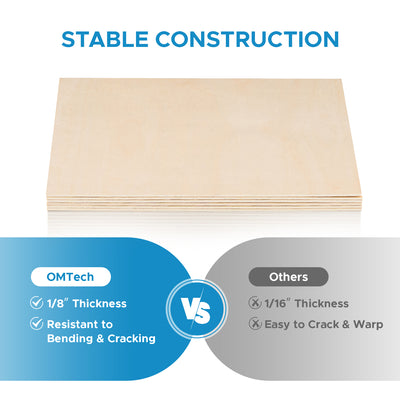 STABLE CONSTRUCTION

OMTech

1/8" Thickness

Resistant to Bending & Cracking

VS

Others

1/16" Thickness

Easy to Crack & Warp